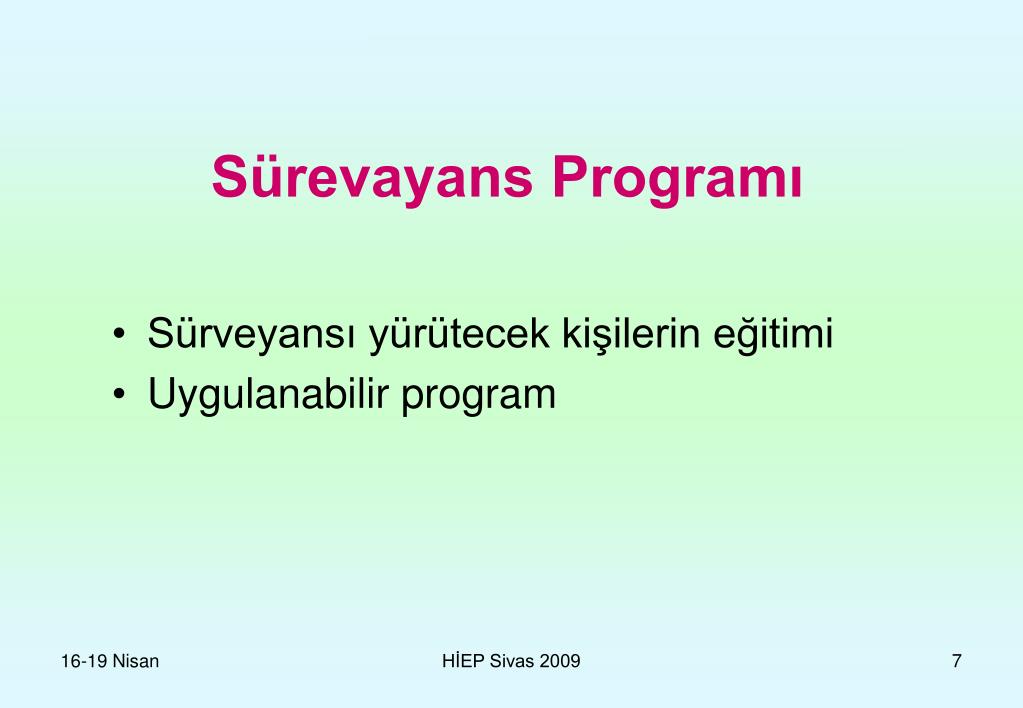 Sürevayans Programı

• Sürveyansı yürütecek kişilerin eğitimi
• Uygulanabilir program

16-19 Nisan

HİEP Sivas 2009

7